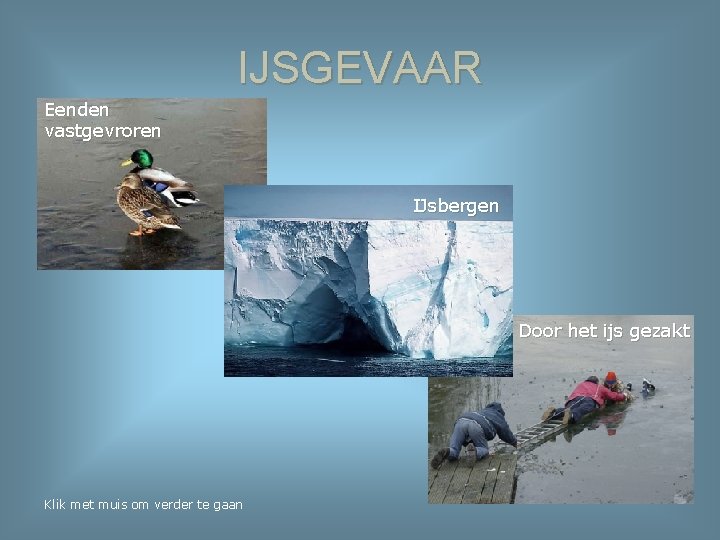 IJSGEVAAR

Eenden vastgevroren

IJsbergen

Door het ijs gezakt

Klik met muis om verder te gaan